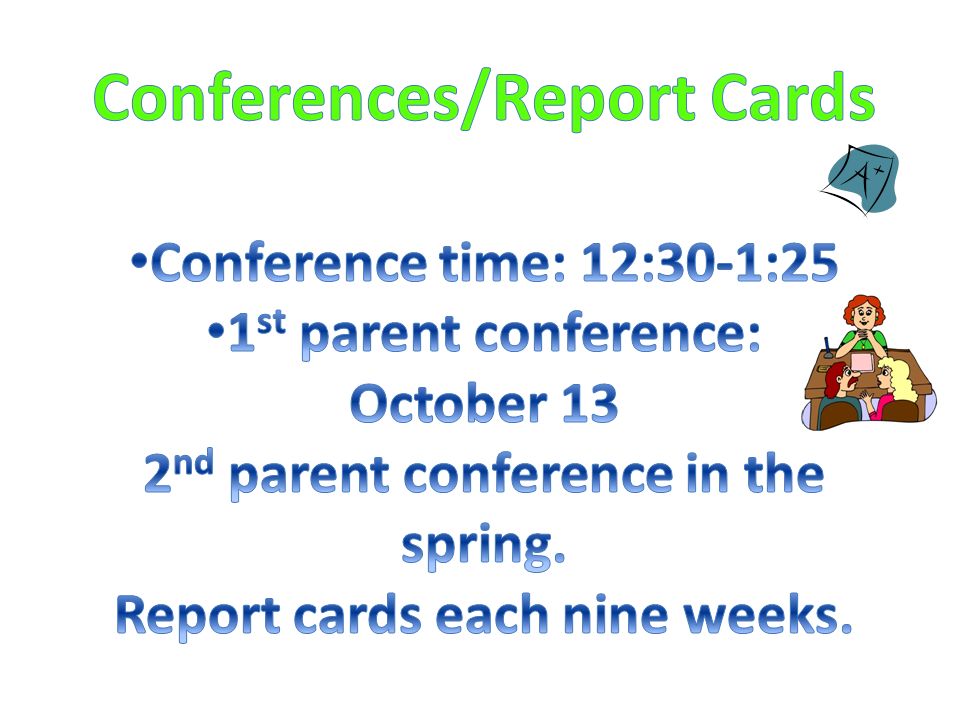 Conferences/Report Cards

A+

•Conference time: 12:30-1:25
•1st parent conference: October 13
2nd parent conference in the spring.
Report cards each nine weeks.